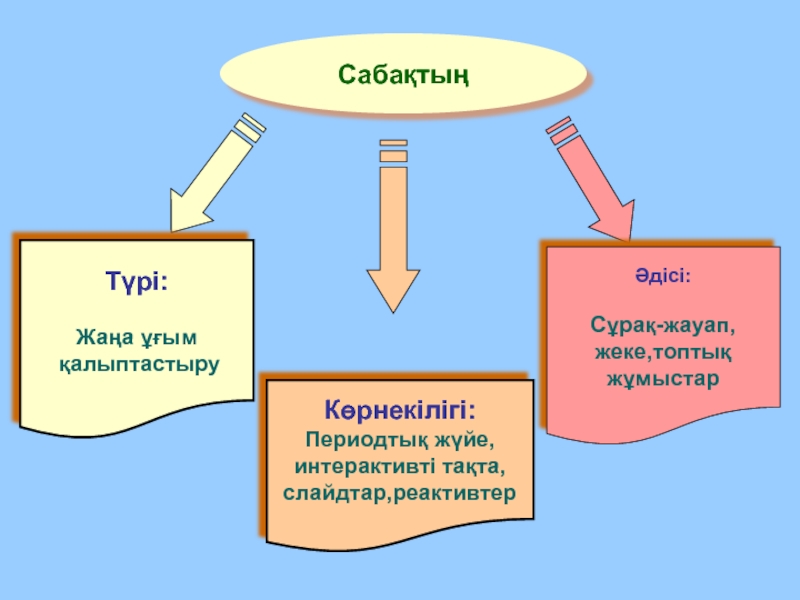 Сабақтың

Түрі:

Жаңа ұғым қалыптастыру

Көрнекілігі:
Периодтық жүйе, интерактивті тақта, слайдтар,реактивтер

Әдісі:

Сұрақ-жауап, жеке,топтық жұмыстар